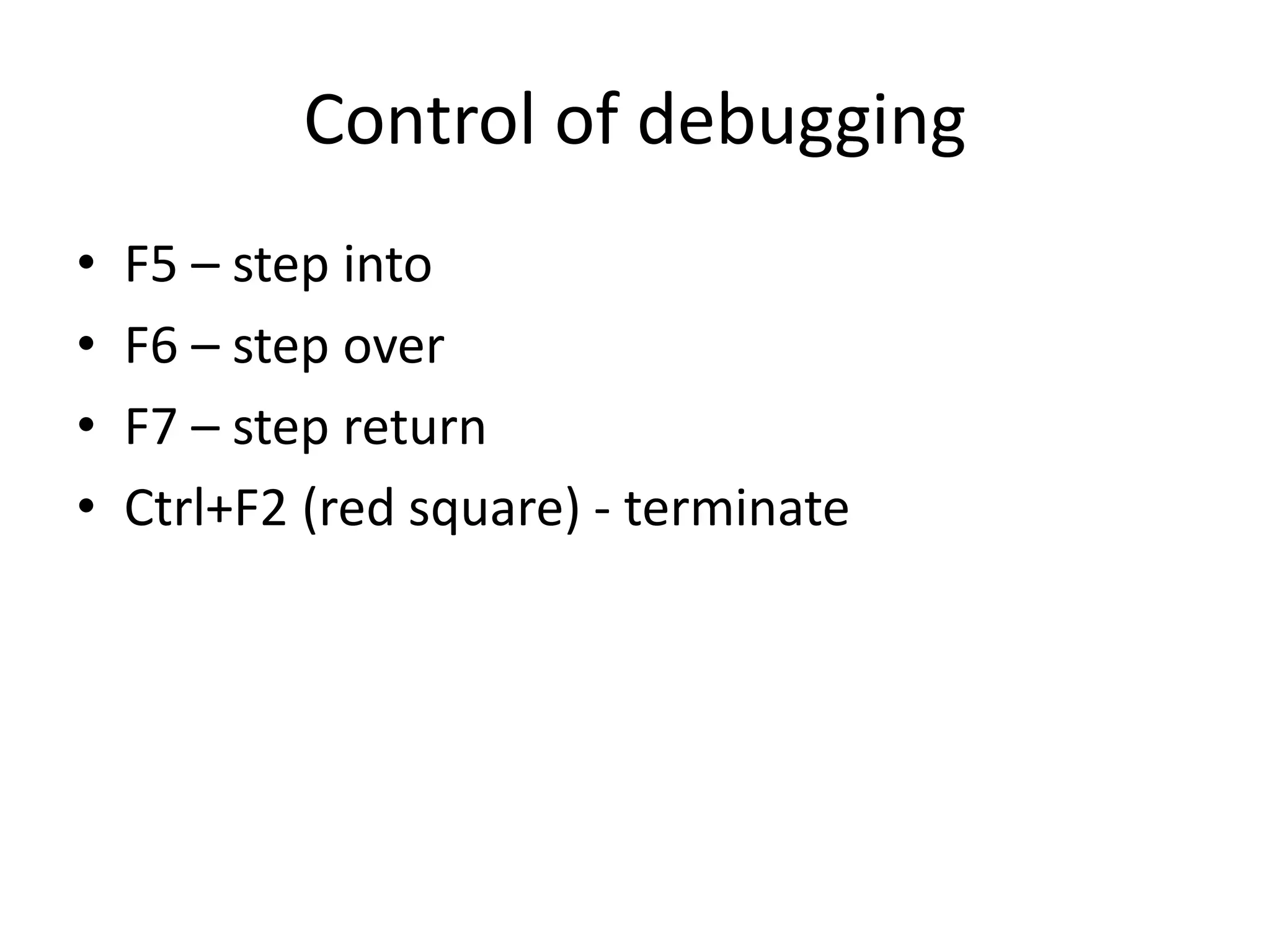 Control of debugging

• F5 – step into
• F6 – step over
• F7 – step return
• Ctrl+F2 (red square) - terminate